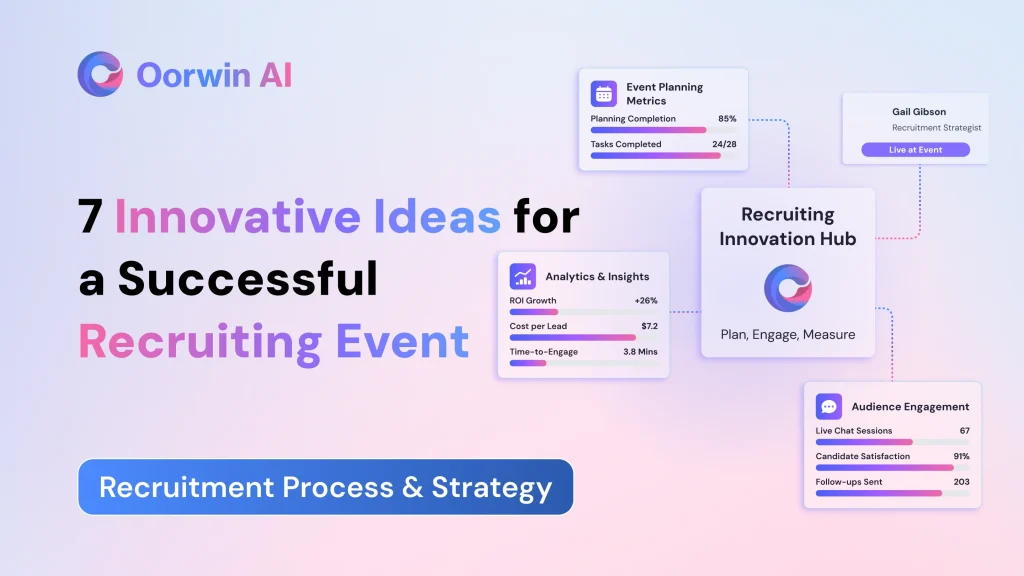 Oorwin AI

7 Innovative Ideas for a Successful Recruiting Event

Recruitment Process & Strategy

Event Planning Metrics
Planning Completion 85%
Tasks Completed 24/28

Gail Gibson
Recruitment Strategist
Live at Event

Recruiting Innovation Hub
Plan, Engage, Measure

Analytics & Insights
ROI Growth +26%
Cost per Lead $7.2
Time-to-Engage 3.8 Mins

Audience Engagement
Live Chat Sessions 67
Candidate Satisfaction 91%
Follow-ups Sent 203